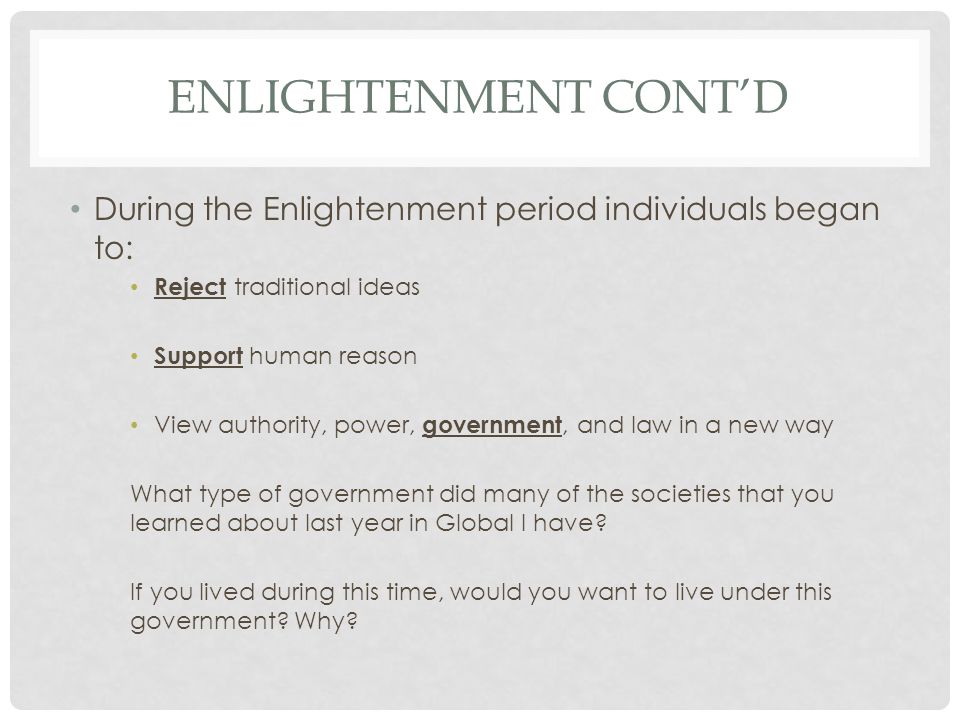 ENLIGHTENMENT CONT'D

• During the Enlightenment period individuals began to:

• Reject traditional ideas

• Support human reason

• View authority, power, government, and law in a new way

What type of government did many of the societies that you learned about last year in Global I have?

If you lived during this time, would you want to live under this government? Why?